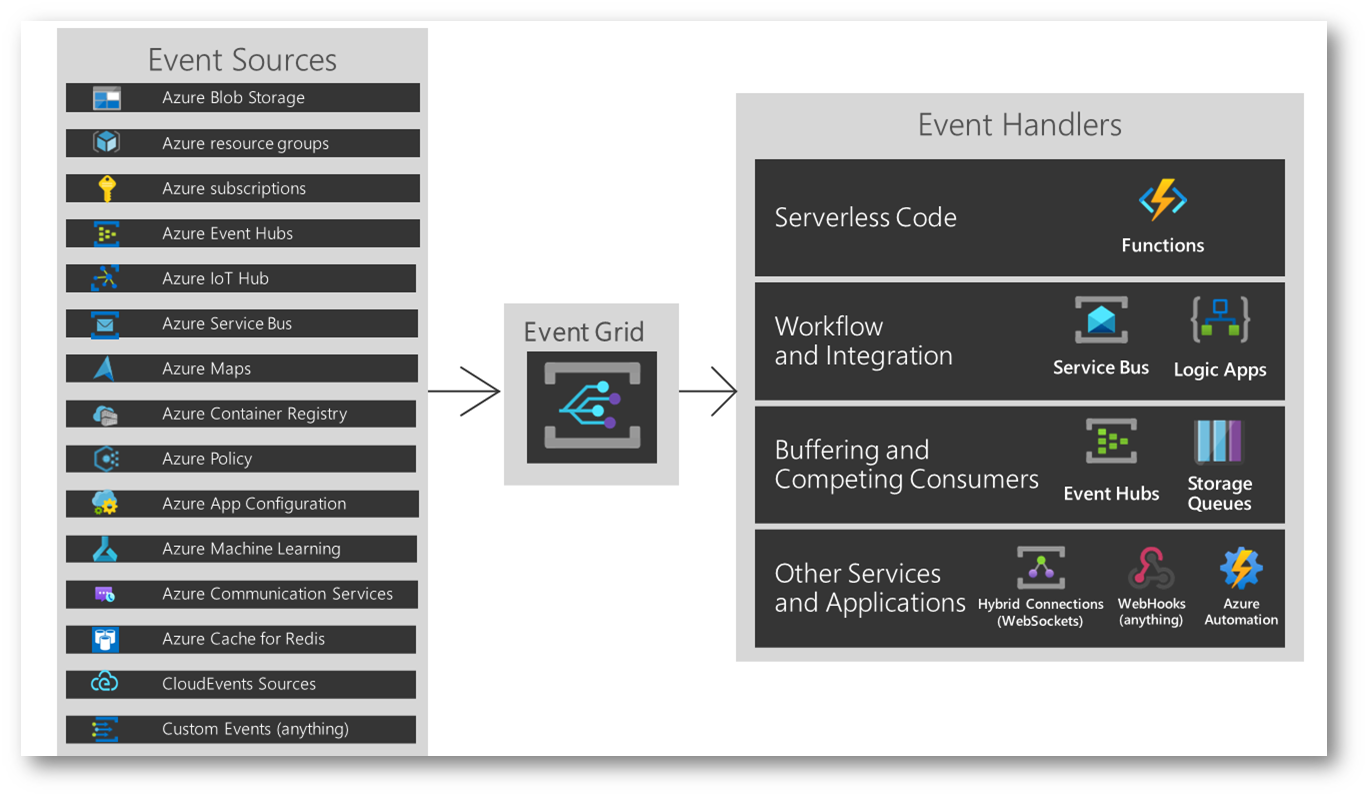 Event Sources

Azure Blob Storage

Azure resource groups

Azure subscriptions

Azure Event Hubs

Azure IoT Hub

Azure Service Bus

Azure Maps

Azure Container Registry

Azure Policy

Azure App Configuration

Azure Machine Learning

Azure Communication Services

Azure Cache for Redis

CloudEvents Sources

Custom Events (anything)

Event Grid

Event Handlers

Serverless Code

Functions

Workflow and Integration

Service Bus

Logic Apps

Buffering and Competing Consumers

Event Hubs

Storage Queues

Other Services and Applications

Hybrid Connections (WebSockets)

WebHooks (anything)

Azure Automation